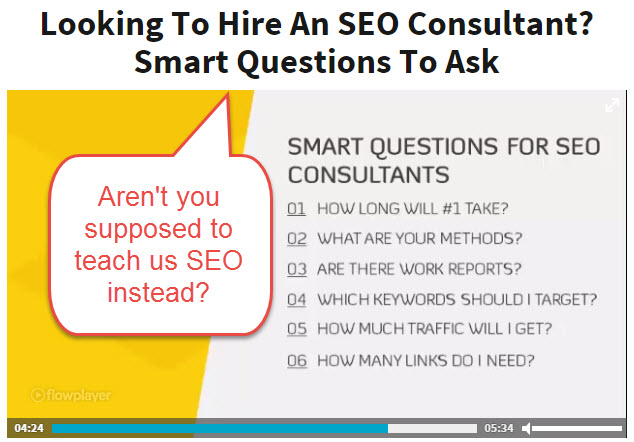 Looking To Hire An SEO Consultant? Smart Questions To Ask

Aren't you supposed to teach us SEO instead?

SMART QUESTIONS FOR SEO CONSULTANTS

01 HOW LONG WILL #1 TAKE?

02 WHAT ARE YOUR METHODS?

03 ARE THERE WORK REPORTS?

04 WHICH KEYWORDS SHOULD I TARGET?

05 HOW MUCH TRAFFIC WILL I GET?

06 HOW MANY LINKS DO I NEED?

flowplayer

04:24

05:34